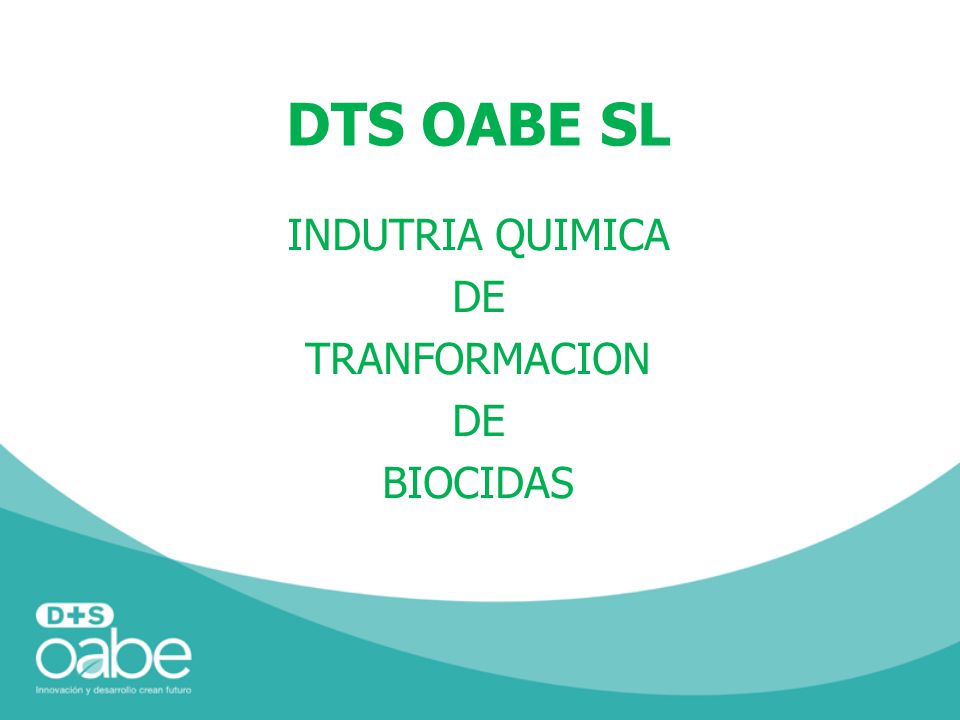 DTS OABE SL

INDUTRIA QUIMICA
DE
TRANFORMACION
DE
BIOCIDAS

D+S
oabe
Innovación y desarrollo crean futuro